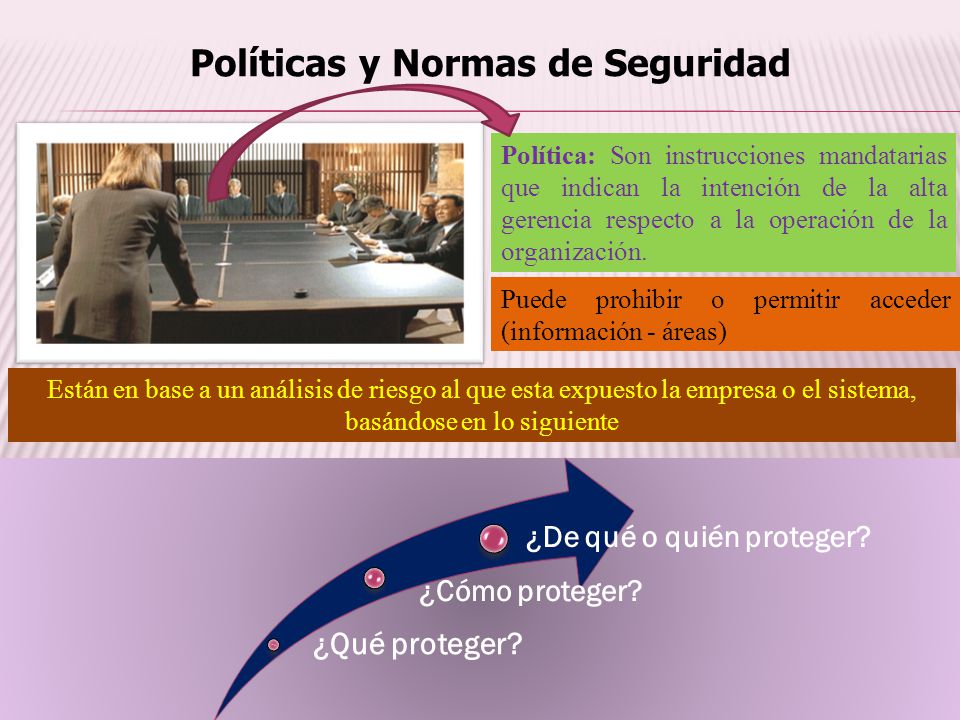 Políticas y Normas de Seguridad

Política: Son instrucciones mandatarias que indican la intención de la alta gerencia respecto a la operación de la organización.

Puede prohibir o permitir acceder (información - áreas)

Están en base a un análisis de riesgo al que esta expuesto la empresa o el sistema, basándose en lo siguiente

¿De qué o quién proteger?

¿Cómo proteger?

¿Qué proteger?